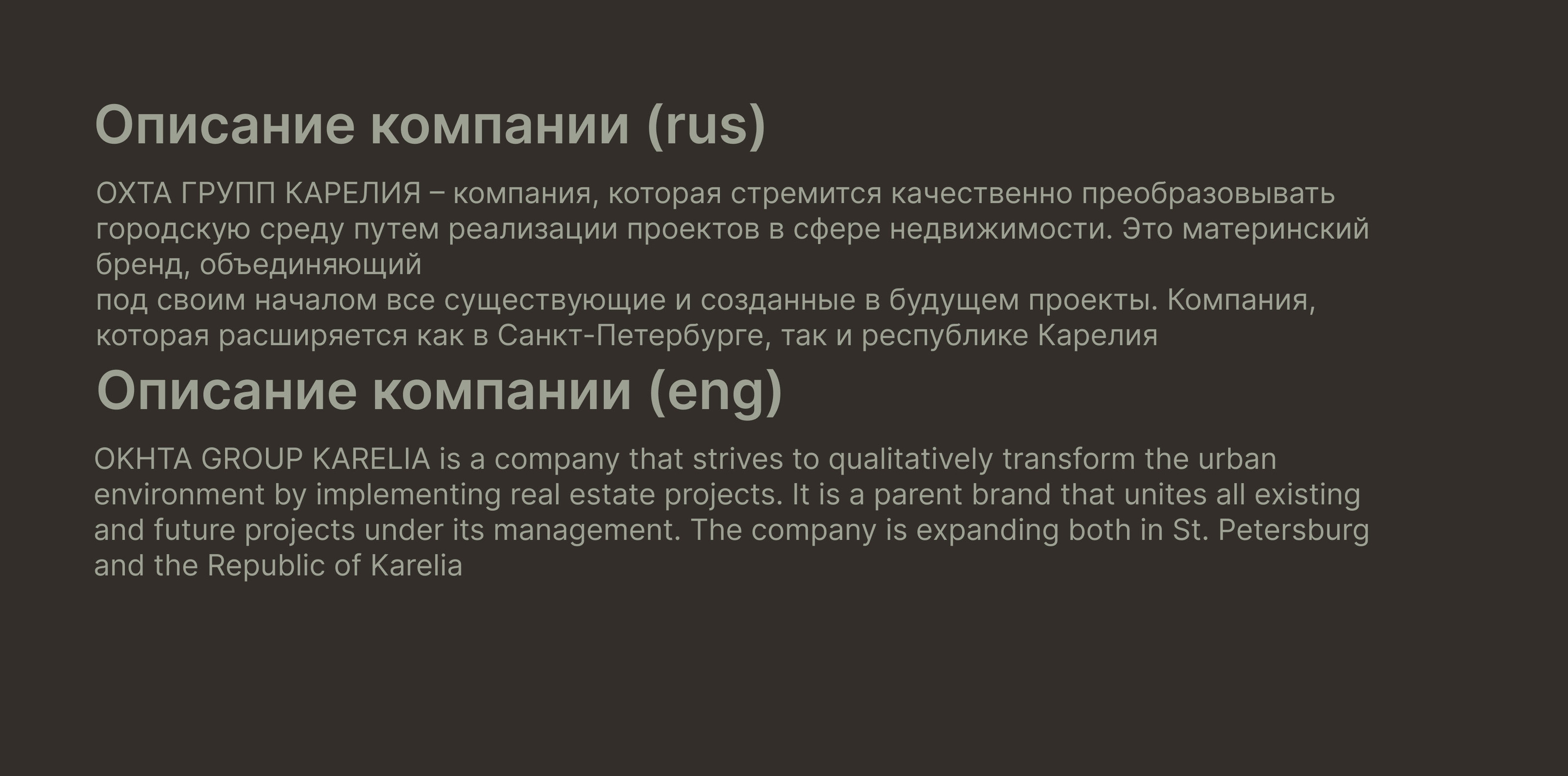 Описание компании (rus)

ОХТА ГРУПП КАРЕЛИЯ – компания, которая стремится качественно преобразовывать городскую среду путем реализации проектов в сфере недвижимости. Это материнский бренд, объединяющий
под своим началом все существующие и созданные в будущем проекты. Компания, которая расширяется как в Санкт-Петербурге, так и республике Карелия

Описание компании (eng)

OKHTA GROUP KARELIA is a company that strives to qualitatively transform the urban environment by implementing real estate projects. It is a parent brand that unites all existing and future projects under its management. The company is expanding both in St. Petersburg and the Republic of Karelia